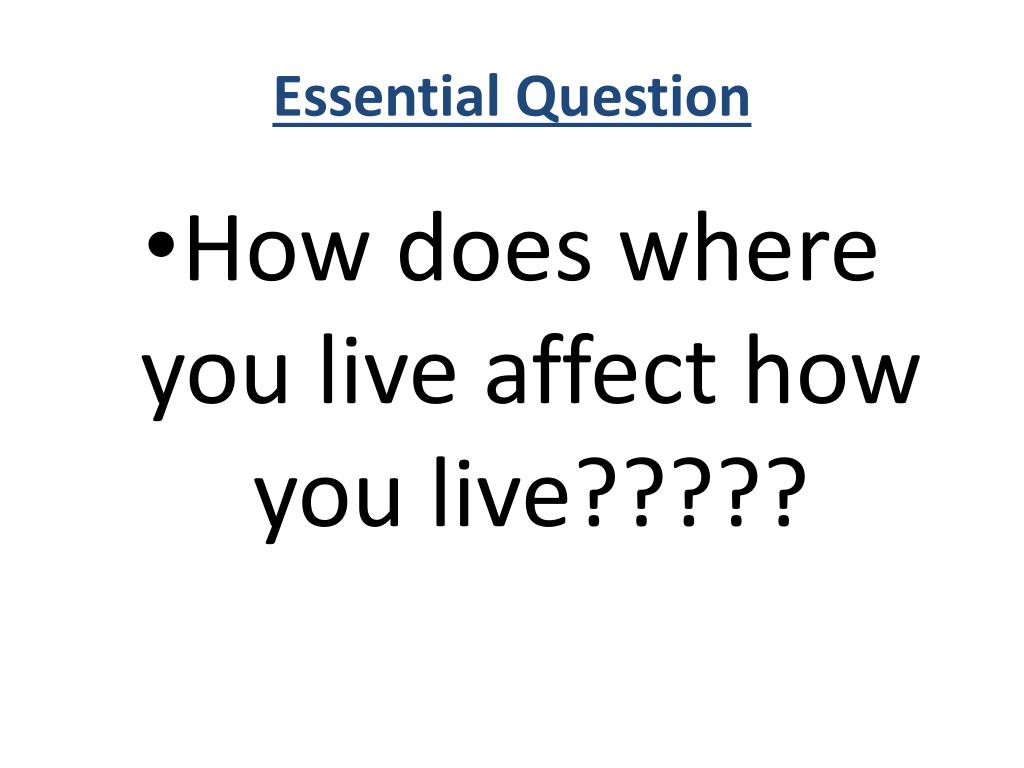 Essential Question

•How does where you live affect how you live?????